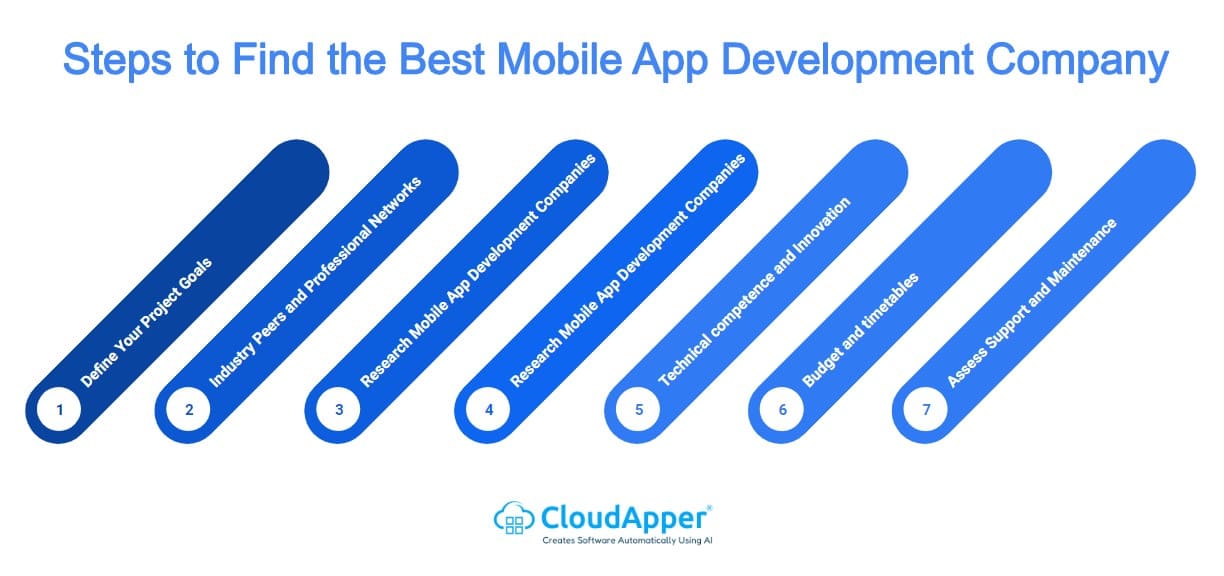 Steps to Find the Best Mobile App Development Company

1 Define Your Project Goals

2 Industry Peers and Professional Networks

3 Research Mobile App Development Companies

4 Research Mobile App Development Companies

5 Technical competence and Innovation

6 Budget and timetables

7 Assess Support and Maintenance

CloudApper®
Creates Software Automatically Using AI